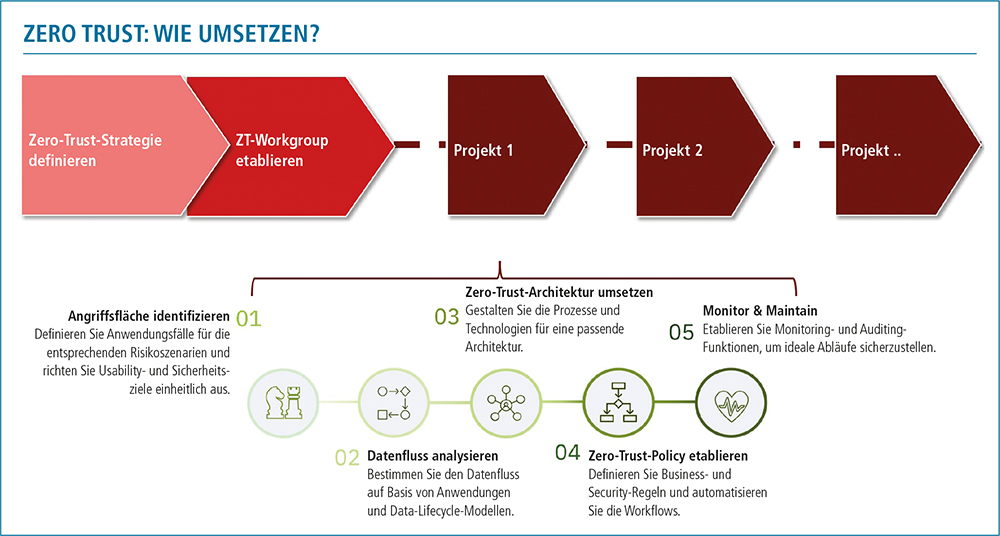 ZERO TRUST: WIE UMSETZEN?

Zero-Trust-Strategie definieren

ZT-Workgroup etablieren

Projekt 1

Projekt 2

Projekt ..

Angriffsfläche identifizieren 01
Definieren Sie Anwendungsfälle für die entsprechenden Risikoszenarien und richten Sie Usability- und Sicherheitsziele einheitlich aus.

02 Datenfluss analysieren
Bestimmen Sie den Datenfluss auf Basis von Anwendungen und Data-Lifecycle-Modellen.

03 Zero-Trust-Architektur umsetzen
Gestalten Sie die Prozesse und Technologien für eine passende Architektur.

04 Zero-Trust-Policy etablieren
Definieren Sie Business- und Security-Regeln und automatisieren Sie die Workflows.

05 Monitor & Maintain
Etablieren Sie Monitoring- und Auditing-Funktionen, um ideale Abläufe sicherzustellen.